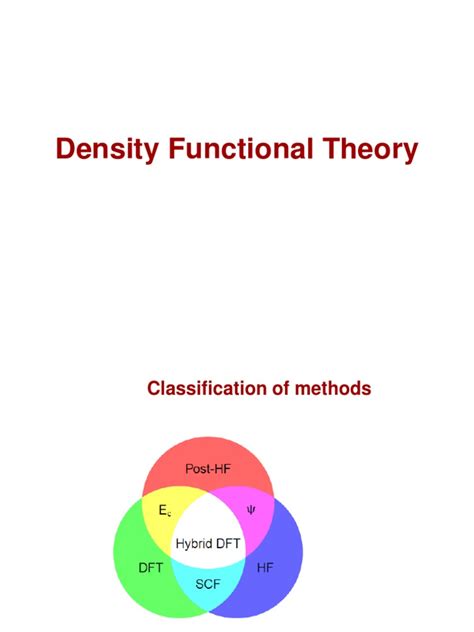 Density Functional Theory

Classification of methods

Post-HF

$E_c$

$\psi$

Hybrid DFT

DFT

HF

SCF